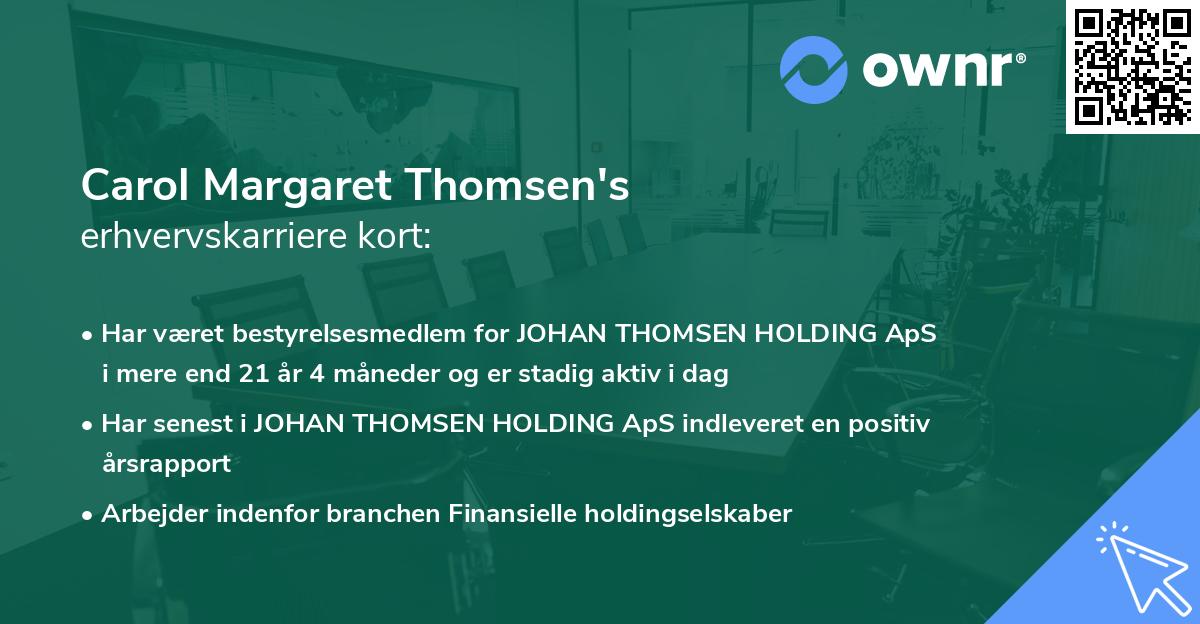 ownr®

Carol Margaret Thomsen's
erhvervskarriere kort:

• Har været bestyrelsesmedlem for JOHAN THOMSEN HOLDING ApS i mere end 21 år 4 måneder og er stadig aktiv i dag

• Har senest i JOHAN THOMSEN HOLDING ApS indleveret en positiv årsrapport

• Arbejder indenfor branchen Finansielle holdingselskaber